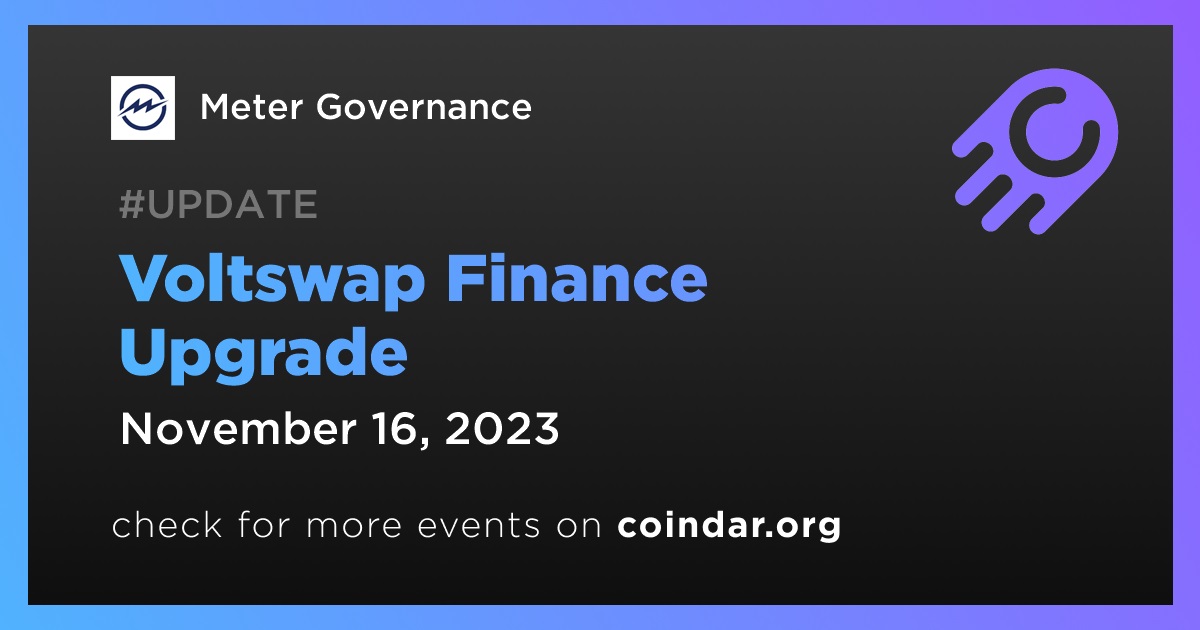 Meter Governance

#UPDATE

Voltswap Finance Upgrade

November 16, 2023

check for more events on coindar.org